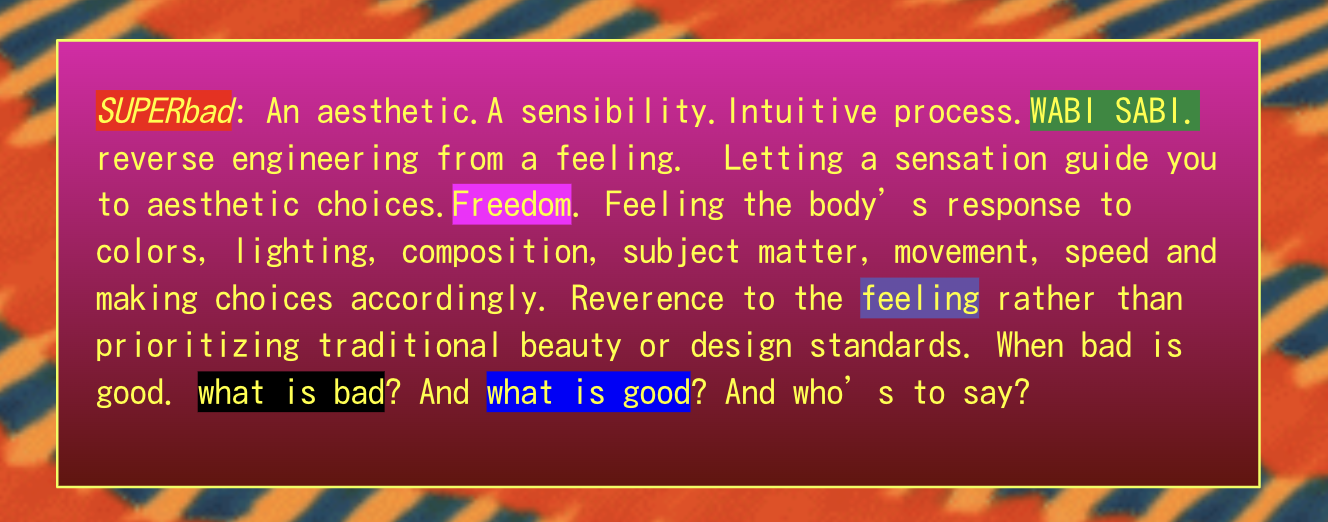 SUPERbad: An aesthetic. A sensibility. Intuitive process. WABI SABI. reverse engineering from a feeling. Letting a sensation guide you to aesthetic choices. Freedom. Feeling the body's response to colors, lighting, composition, subject matter, movement, speed and making choices accordingly. Reverence to the feeling rather than prioritizing traditional beauty or design standards. When bad is good. what is bad? And what is good? And who's to say?